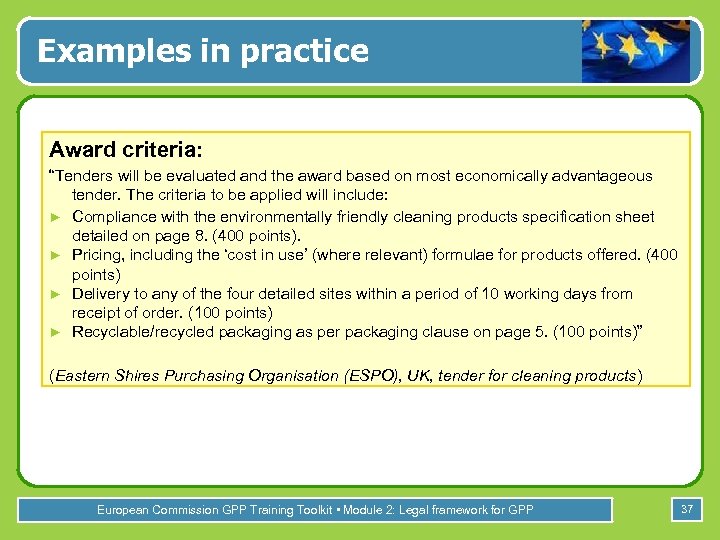 Examples in practice

Award criteria:

"Tenders will be evaluated and the award based on most economically advantageous tender. The criteria to be applied will include:

► Compliance with the environmentally friendly cleaning products specification sheet detailed on page 8. (400 points).
► Pricing, including the 'cost in use' (where relevant) formulae for products offered. (400 points)
► Delivery to any of the four detailed sites within a period of 10 working days from receipt of order. (100 points)
► Recyclable/recycled packaging as per packaging clause on page 5. (100 points)"

(Eastern Shires Purchasing Organisation (ESPO), UK, tender for cleaning products)

European Commission GPP Training Toolkit • Module 2: Legal framework for GPP

37